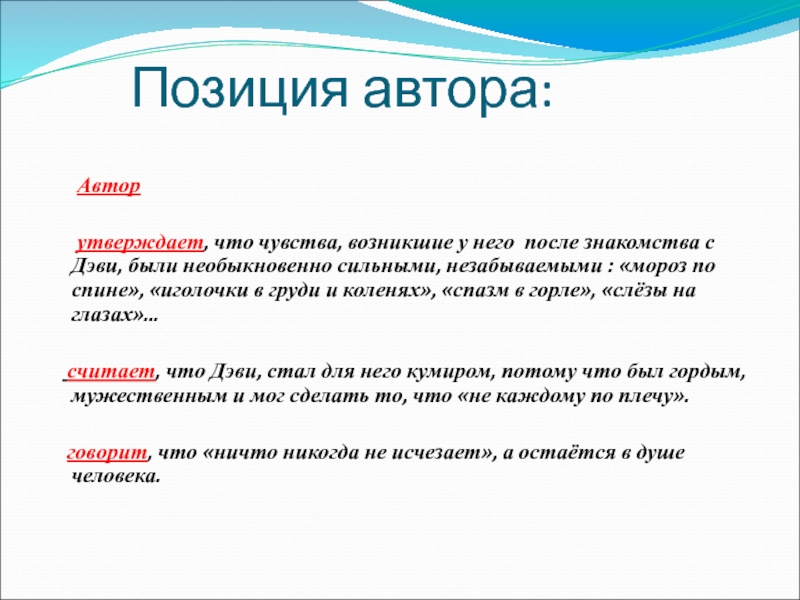 Позиция автора:

Автор

утверждает, что чувства, возникшие у него после знакомства с Дэви, были необыкновенно сильными, незабываемыми : «мороз по спине», «иголочки в груди и коленях», «спазм в горле», «слёзы на глазах»...

считает, что Дэви, стал для него кумиром, потому что был гордым, мужественным и мог сделать то, что «не каждому по плечу».

говорит, что «ничто никогда не исчезает», а остаётся в душе человека.